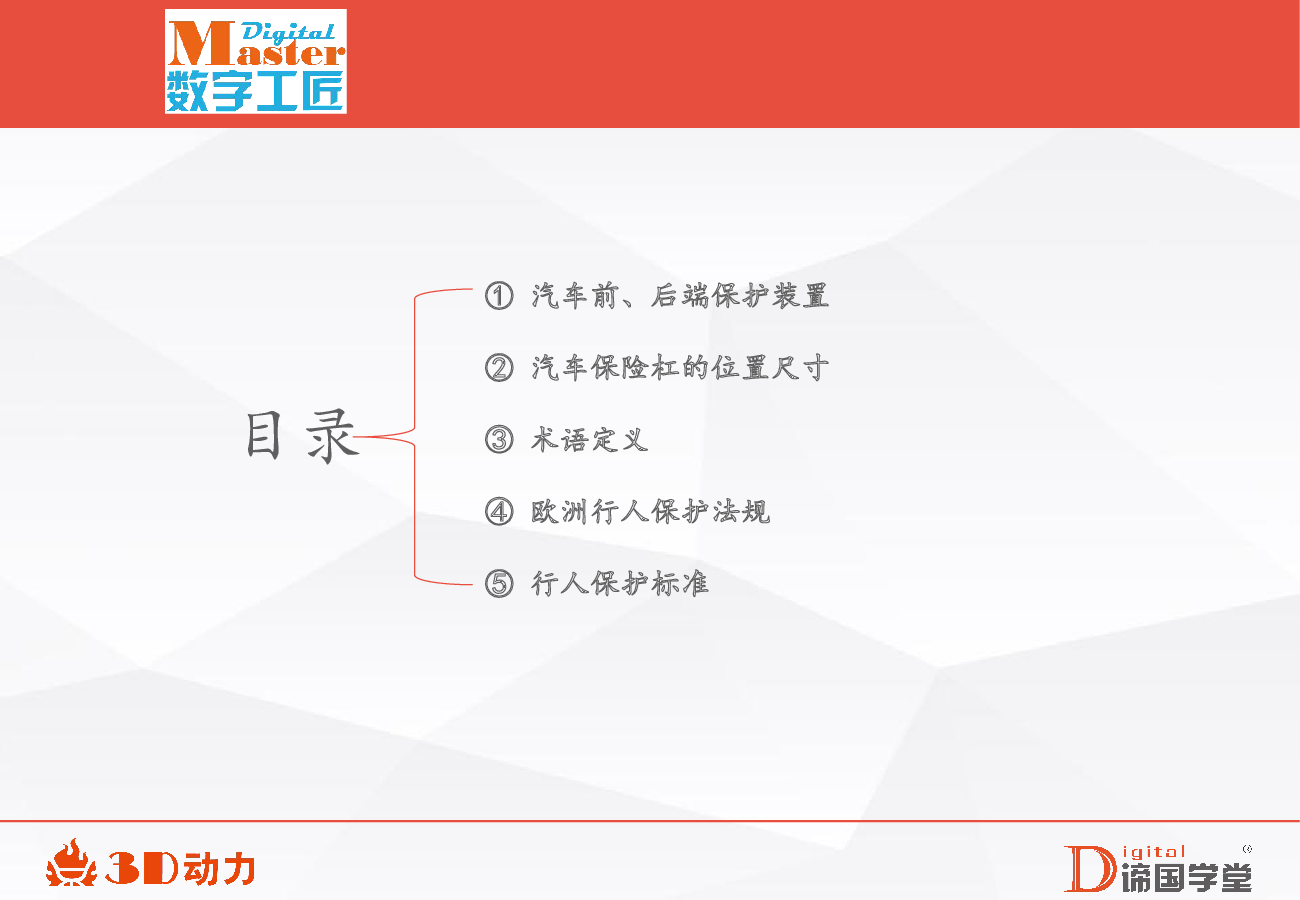 Digital
Master
数字工匠

目录

① 汽车前、后端保护装置

② 汽车保险杠的位置尺寸

③ 术语定义

④ 欧洲行人保护法规

⑤ 行人保护标准

3D动力

Digital
谛国学堂